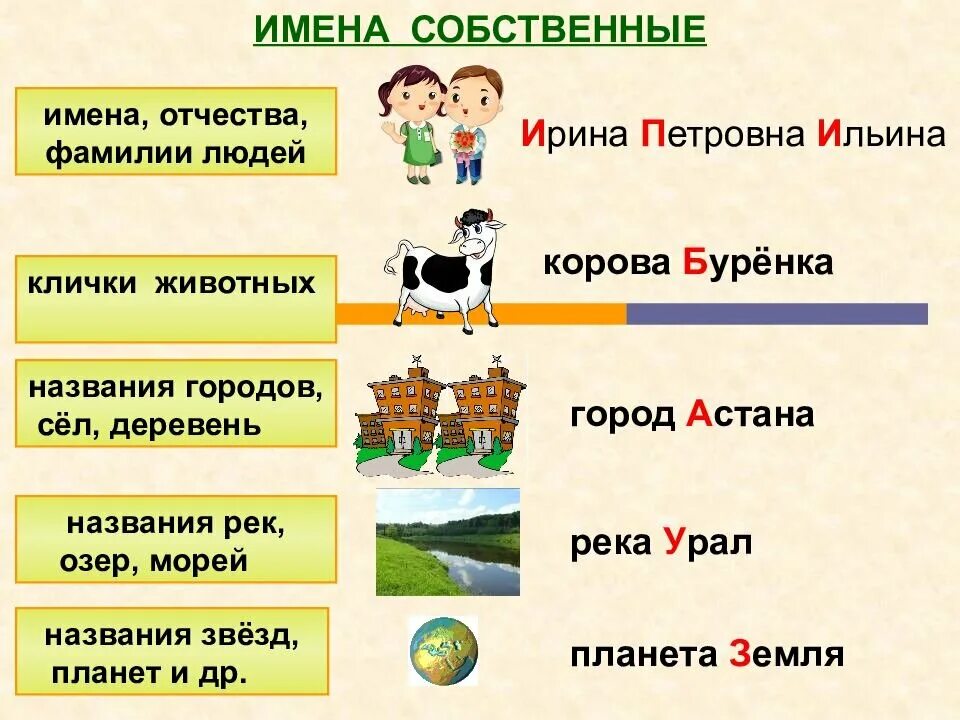 ИМЕНА СОБСТВЕННЫЕ

имена, отчества, фамилии людей

Ирина Петровна Ильина

клички животных

корова Бурёнка

названия городов, сёл, деревень

город Астана

названия рек, озер, морей

река Урал

названия звёзд, планет и др.

планета Земля